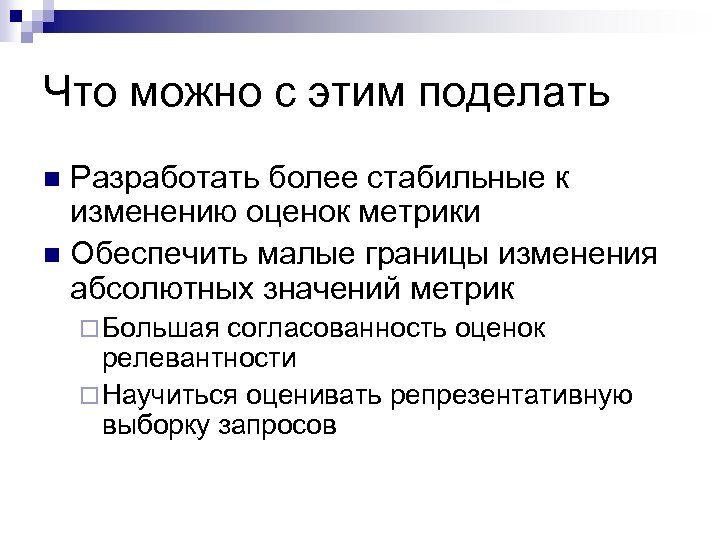 Что можно с этим поделать

Разработать более стабильные к изменению оценок метрики

Обеспечить малые границы изменения абсолютных значений метрик

Большая согласованность оценок релевантности

Научиться оценивать репрезентативную выборку запросов